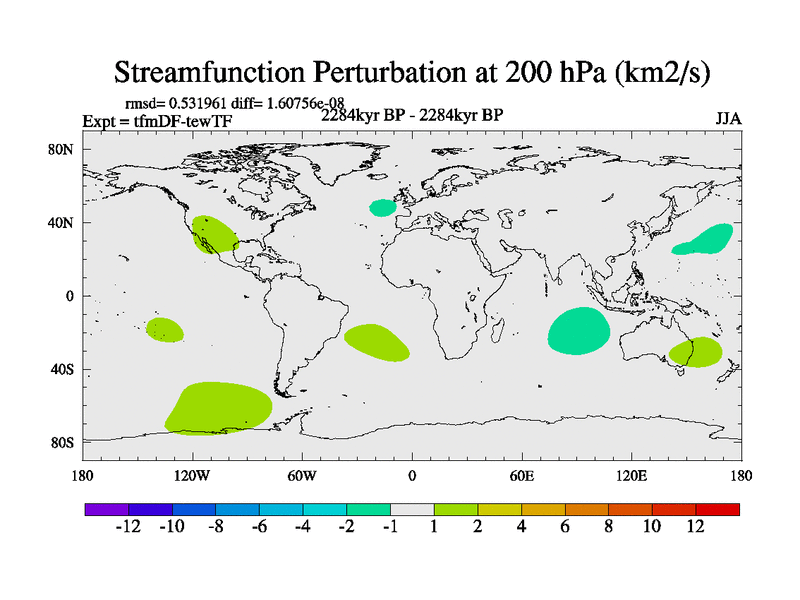 Streamfunction Perturbation at 200 hPa (km2/s)

rmsd= 0.531961 diff= 1.60756e-08
Expt = tfmDF-tewTF
2284kyr BP - 2284kyr BP
JJA

80N
40N
0
40S
80S

180
120W
60W
0
60E
120E
180

-12 -10 -8 -6 -4 -2 -1 1 2 4 6 8 10 12